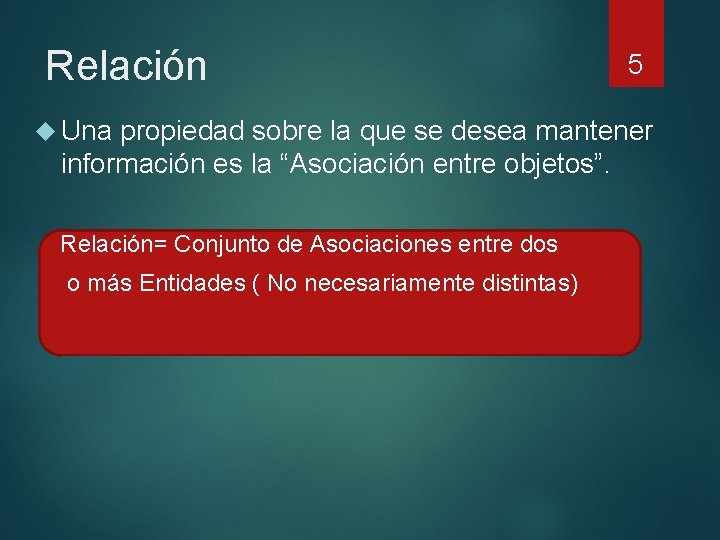 Relación

5

Una propiedad sobre la que se desea mantener información es la “Asociación entre objetos”.

Relación= Conjunto de Asociaciones entre dos o más Entidades ( No necesariamente distintas)